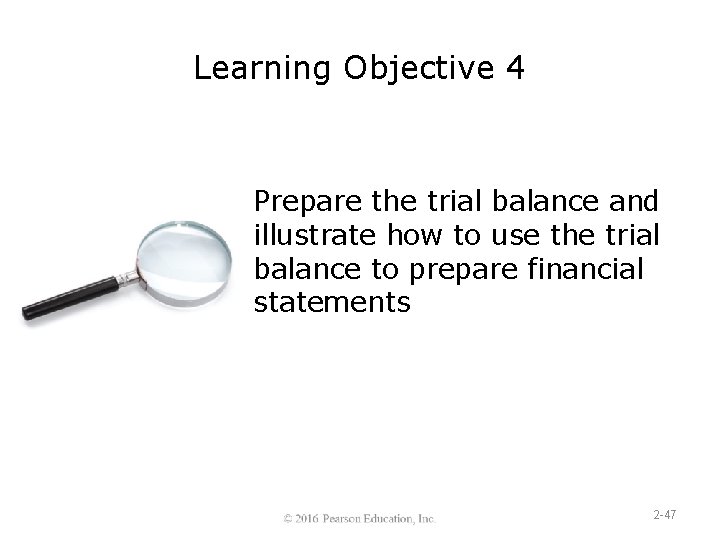 Learning Objective 4

Prepare the trial balance and illustrate how to use the trial balance to prepare financial statements

© 2016 Pearson Education, Inc.

2-47